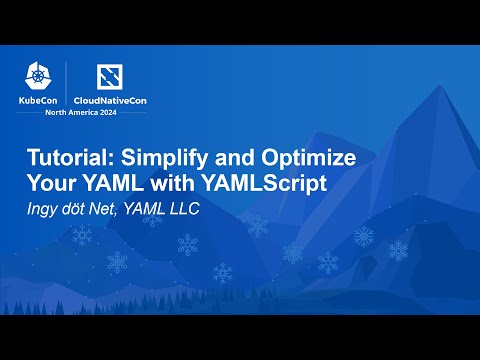 KubeCon CloudNativeCon
North America 2024

Tutorial: Simplify and Optimize Your YAML with YAMLScript

Ingy döt Net, YAML LLC